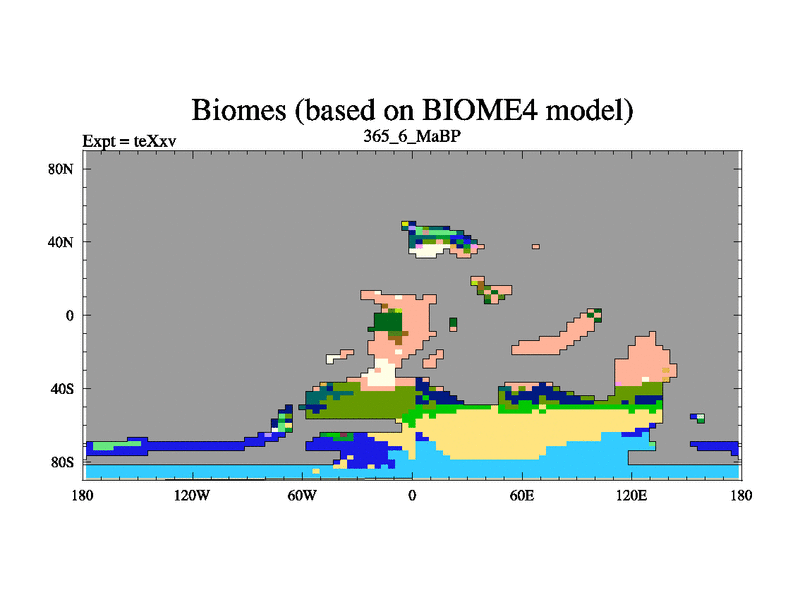 Biomes (based on BIOME4 model)

Expt = teXxv

365_6_MaBP

80N

40N

0

40S

80S

180

120W

60W

0

60E

120E

180